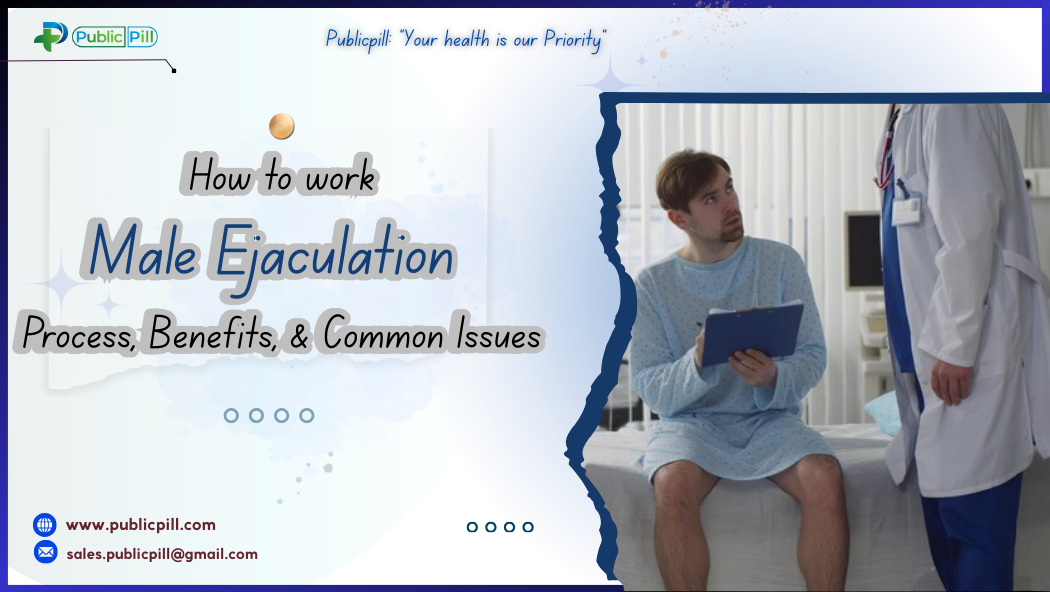 Public Pill

Publicpill: "Your health is our Priority"

How to work
Male Ejaculation
Process, Benefits, & Common Issues

www.publicpill.com
sales.publicpill@gmail.com